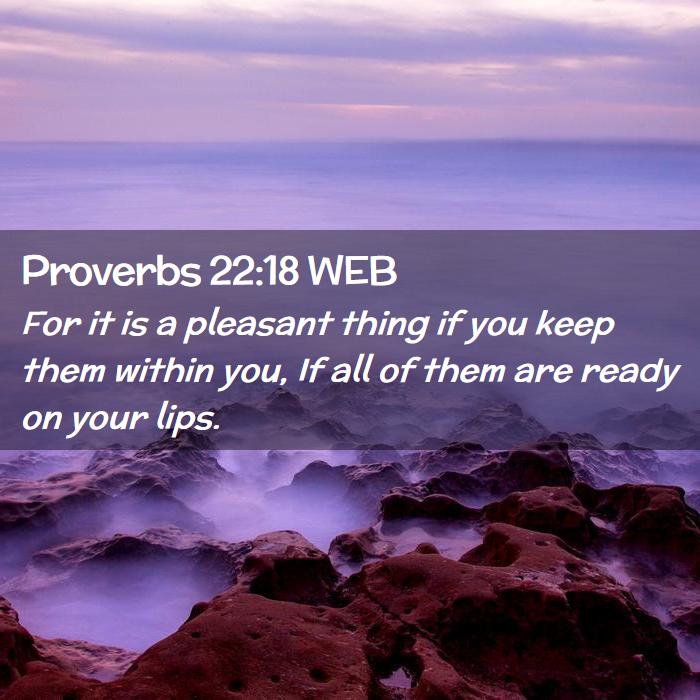 Proverbs 22:18 WEB

For it is a pleasant thing if you keep them within you, If all of them are ready on your lips.